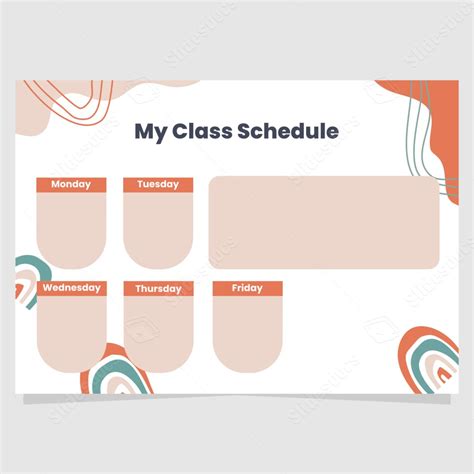 My Class Schedule

Monday

Tuesday

Wednesday

Thursday

Friday